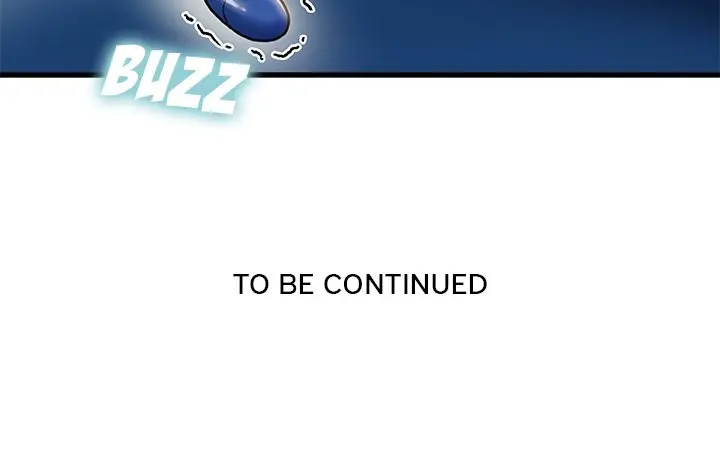 BUZZ

TO BE CONTINUED